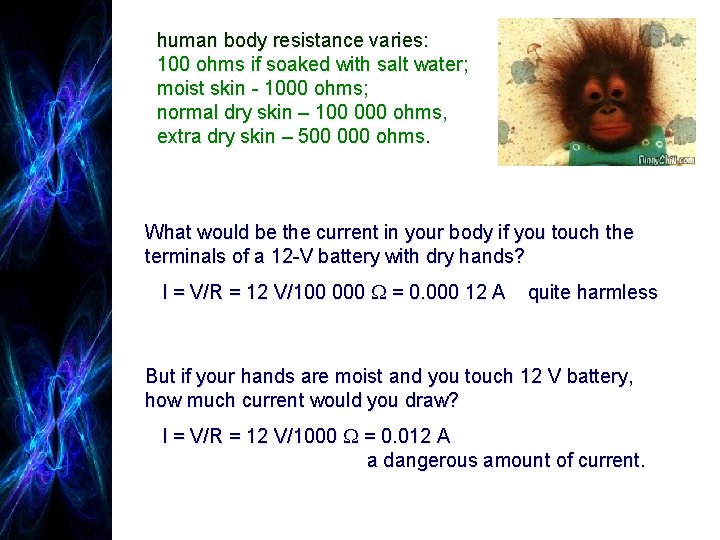 human body resistance varies:
100 ohms if soaked with salt water;
moist skin - 1000 ohms;
normal dry skin – 100 000 ohms,
extra dry skin – 500 000 ohms.

FunnyChill.com

What would be the current in your body if you touch the terminals of a 12-V battery with dry hands?

I = V/R = 12 V/100 000 $\Omega$ = 0.000 12 A quite harmless

But if your hands are moist and you touch 12 V battery, how much current would you draw?

I = V/R = 12 V/1000 $\Omega$ = 0.012 A
a dangerous amount of current.